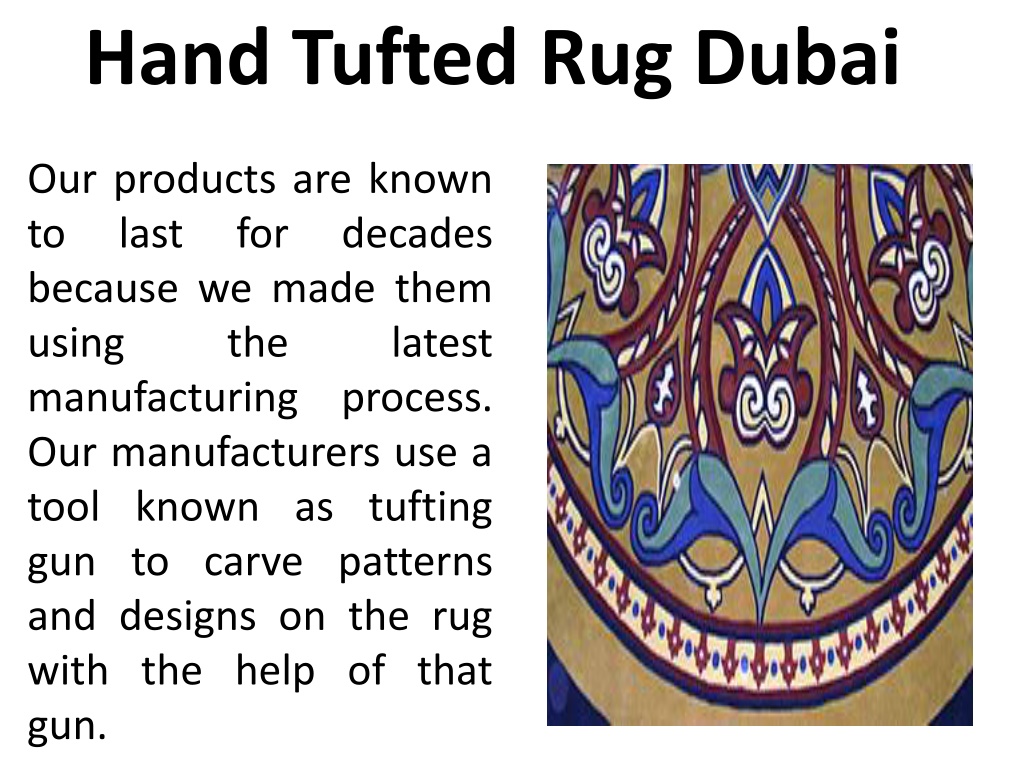 Hand Tufted Rug Dubai

Our products are known to last for decades because we made them using the latest manufacturing process. Our manufacturers use a tool known as tufting gun to carve patterns and designs on the rug with the help of that gun.